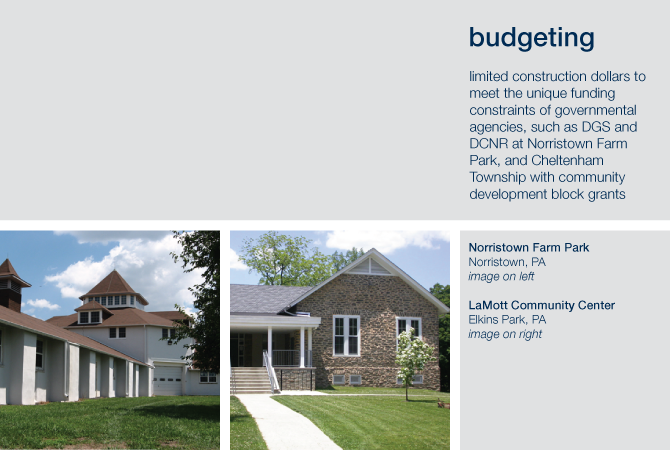 budgeting

limited construction dollars to meet the unique funding constraints of governmental agencies, such as DGS and DCNR at Norristown Farm Park, and Cheltenham Township with community development block grants

Norristown Farm Park
Norristown, PA
image on left

LaMott Community Center
Elkins Park, PA
image on right